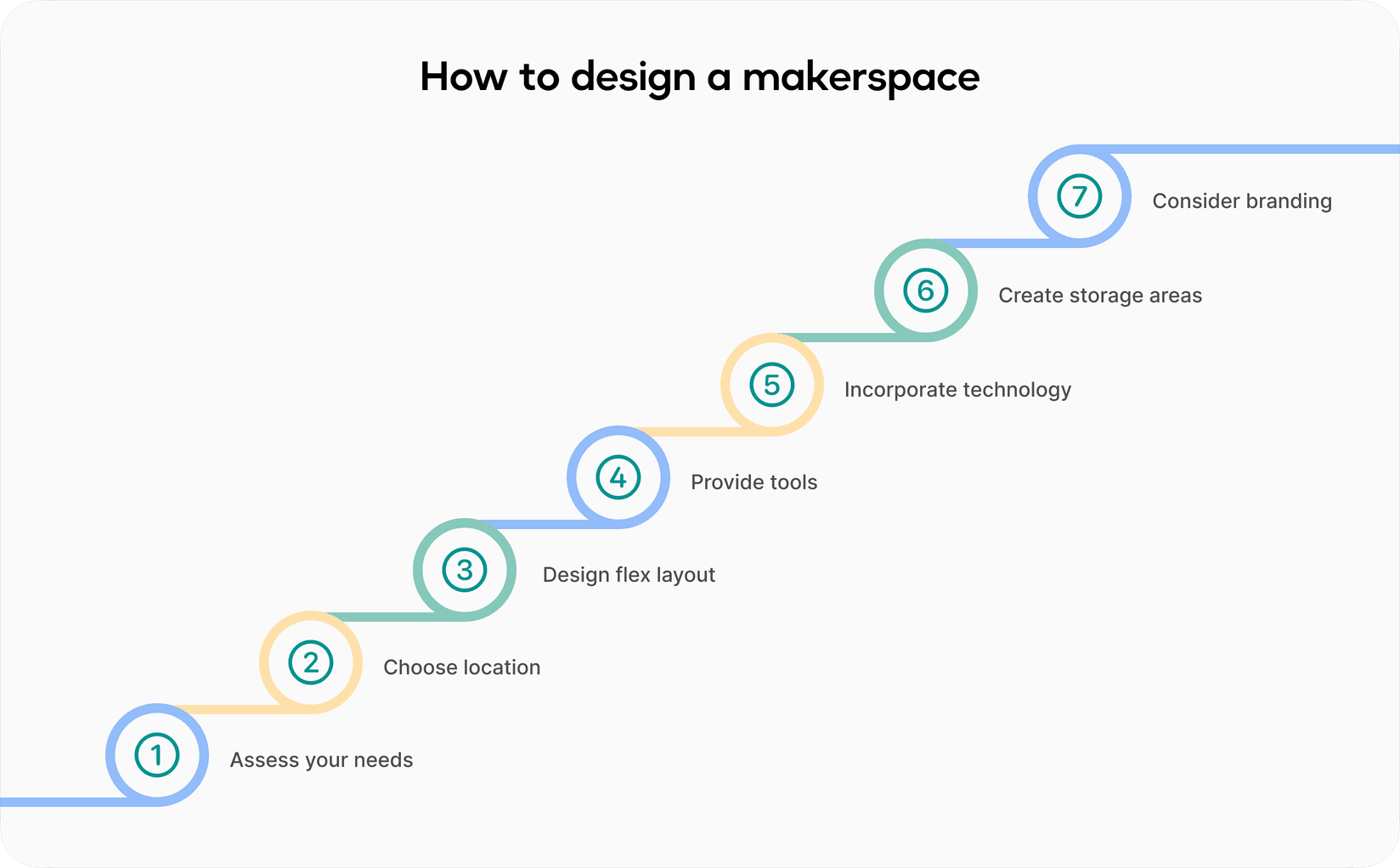 How to design a makerspace

7 Consider branding

6 Create storage areas

5 Incorporate technology

4 Provide tools

3 Design flex layout

2 Choose location

1 Assess your needs